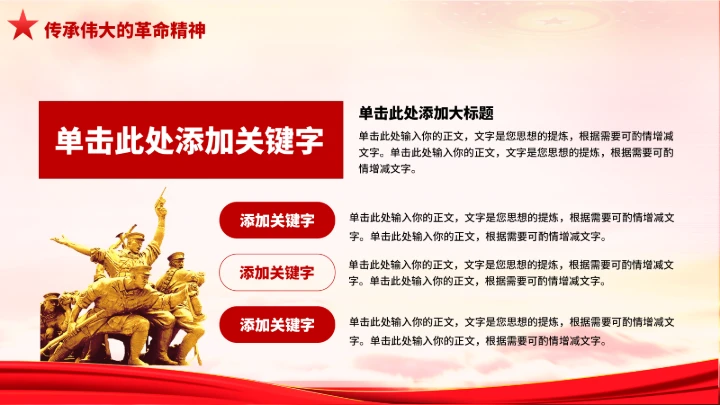 传承伟大的革命精神

单击此处添加关键字

单击此处添加大标题

单击此处输入你的正文，文字是您思想的提炼，根据需要可酌情增减文字。单击此处输入你的正文，文字是您思想的提炼，根据需要可酌情增减文字。

添加关键字

单击此处输入你的正文，文字是您思想的提炼，根据需要可酌情增减文字。单击此处输入你的正文，根据需要可酌情增减文字。

添加关键字

单击此处输入你的正文，文字是您思想的提炼，根据需要可酌情增减文字。单击此处输入你的正文，根据需要可酌情增减文字。

添加关键字

单击此处输入你的正文，文字是您思想的提炼，根据需要可酌情增减文字。单击此处输入你的正文，根据需要可酌情增减文字。